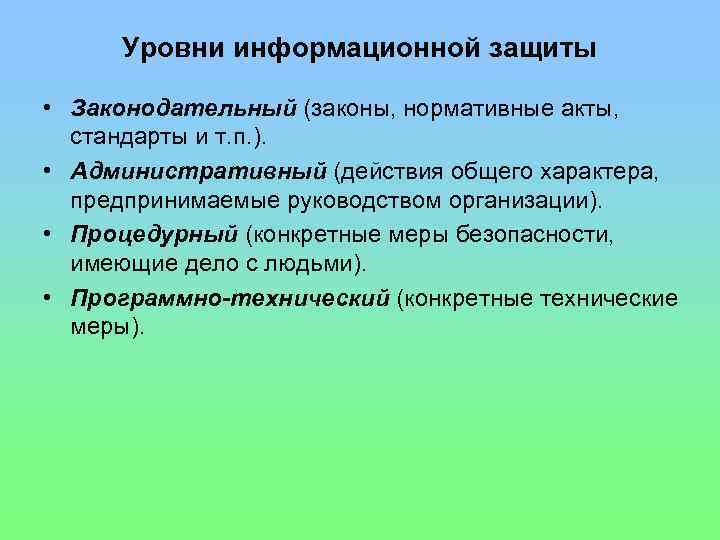 Уровни информационной защиты

• Законодательный (законы, нормативные акты, стандарты и т.п.).
• Административный (действия общего характера, предпринимаемые руководством организации).
• Процедурный (конкретные меры безопасности, имеющие дело с людьми).
• Программно-технический (конкретные технические меры).